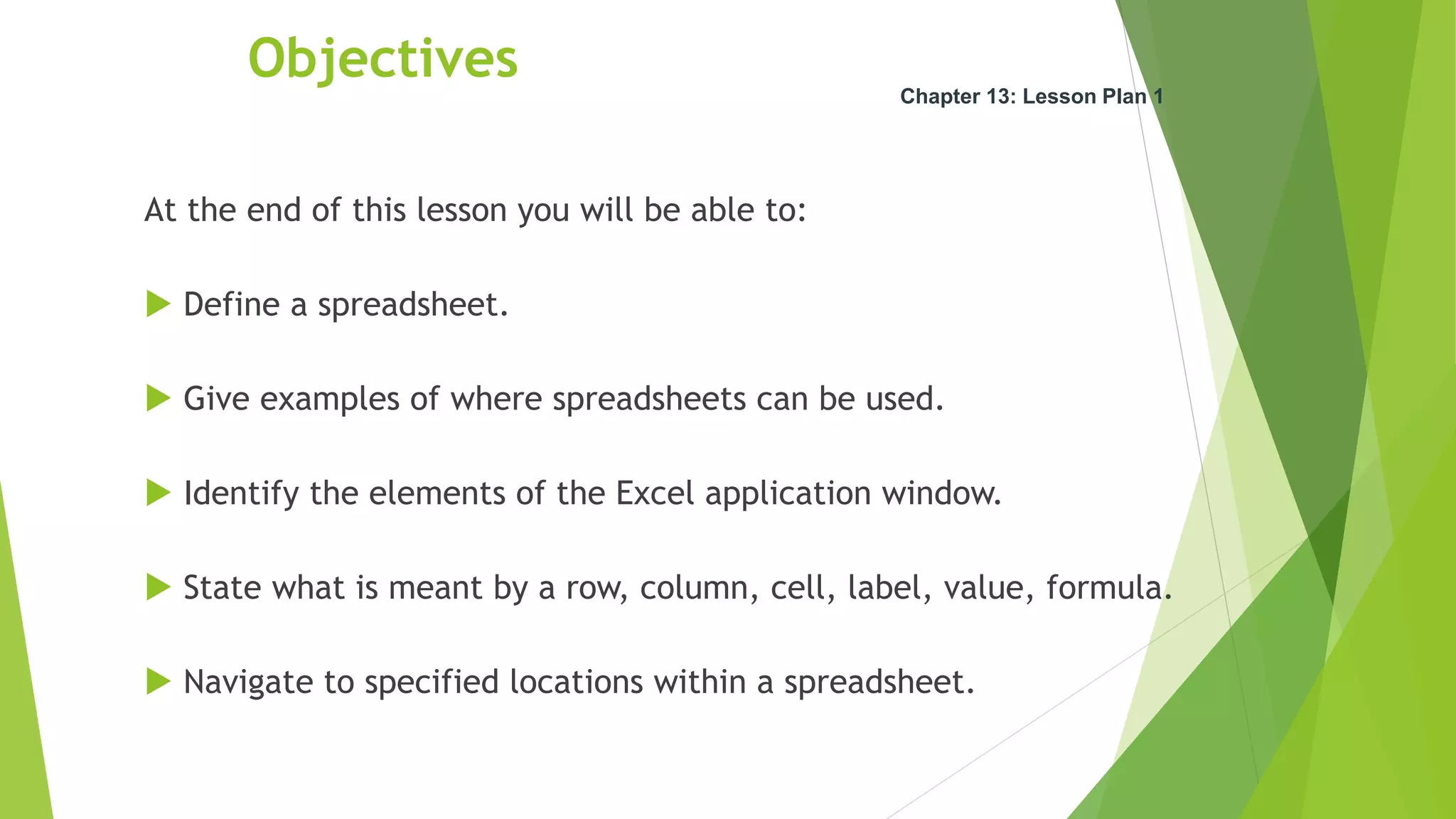 Objectives

Chapter 13: Lesson Plan 1

At the end of this lesson you will be able to:

Define a spreadsheet.

Give examples of where spreadsheets can be used.

Identify the elements of the Excel application window.

State what is meant by a row, column, cell, label, value, formula.

Navigate to specified locations within a spreadsheet.